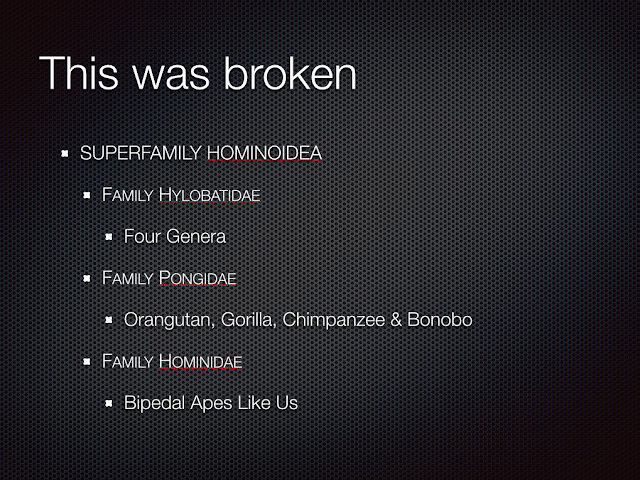 This was broken

- SUPERFAMILY HOMINOIDEA
  - FAMILY HYLOBATIDAE
    - Four Genera
  - FAMILY PONGIDAE
    - Orangutan, Gorilla, Chimpanzee & Bonobo
  - FAMILY HOMINIDAE
    - Bipedal Apes Like Us